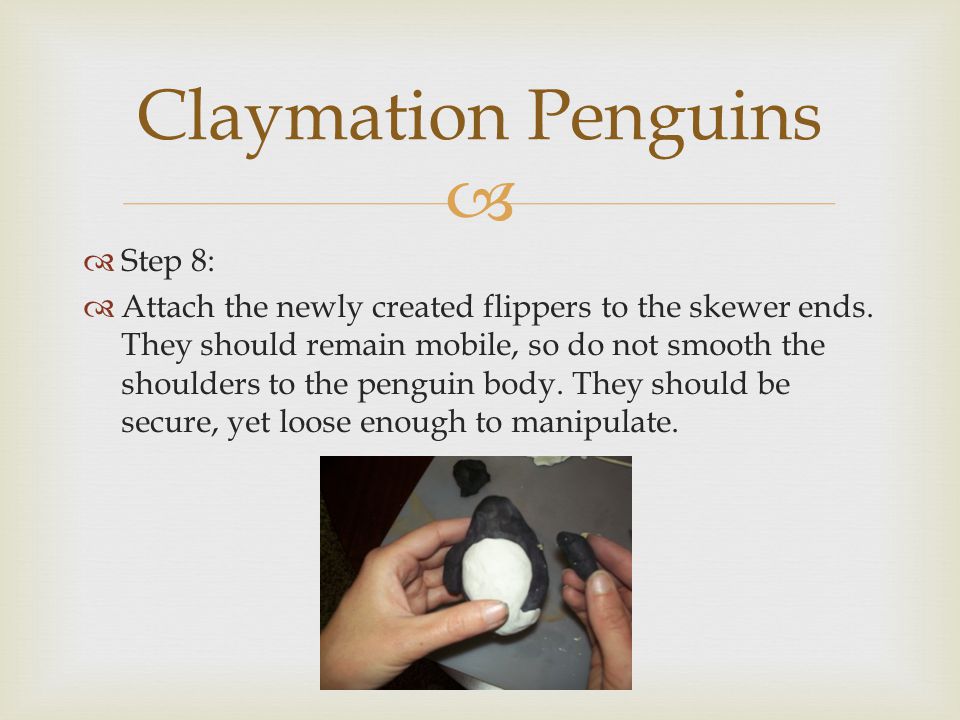 Claymation Penguins

Step 8:

Attach the newly created flippers to the skewer ends. They should remain mobile, so do not smooth the shoulders to the penguin body. They should be secure, yet loose enough to manipulate.